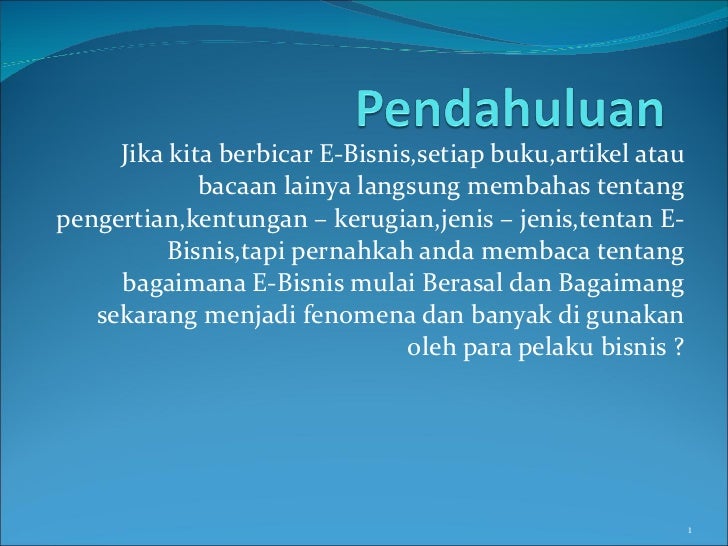 Pendahuluan

Jika kita berbicar E-Bisnis,setiap buku,artikel atau bacaan lainya langsung membahas tentang pengertian,kentungan – kerugian,jenis – jenis,tentan E-Bisnis,tapi pernahkah anda membaca tentang bagaimana E-Bisnis mulai Berasal dan Bagaimang sekarang menjadi fenomena dan banyak di gunakan oleh para pelaku bisnis ?

1